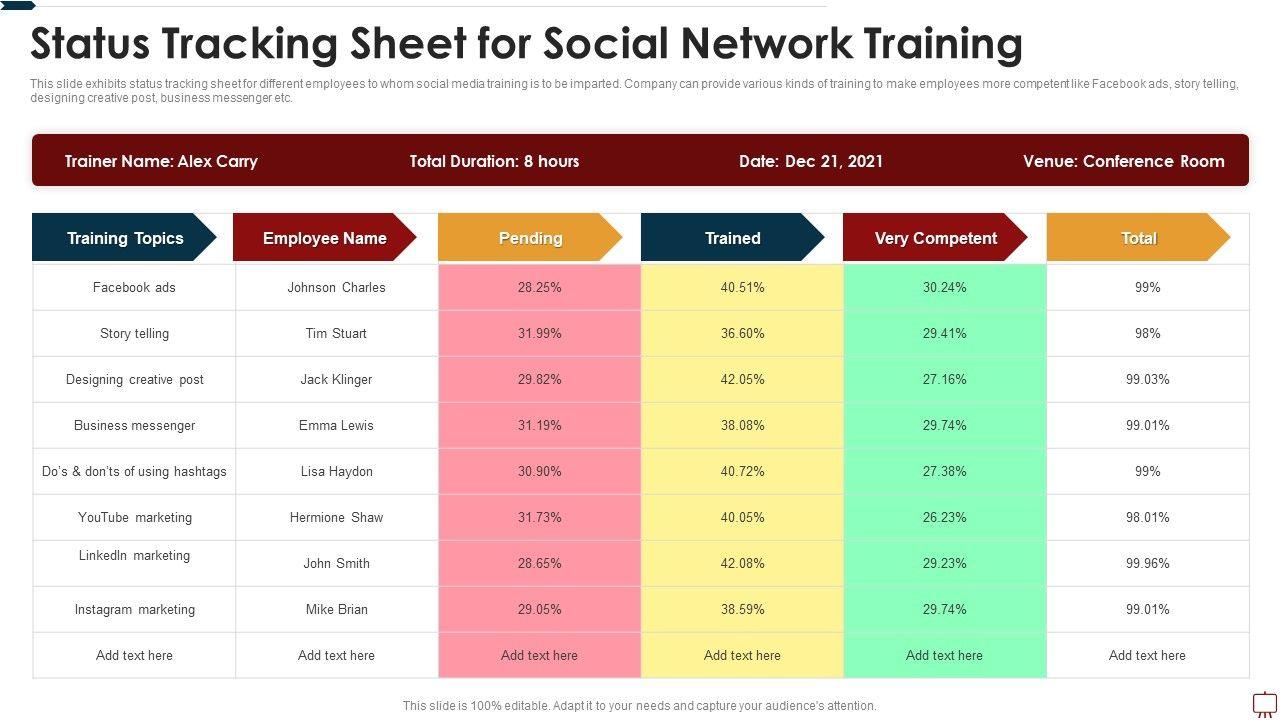 Status Tracking Sheet for Social Network Training

This slide exhibits status tracking sheet for different employees to whom social media training is to be imparted. Company can provide various kinds of training to make employees more competent like Facebook ads, story telling, designing creative post, business messenger etc.

Trainer Name: Alex Carry
Total Duration: 8 hours
Date: Dec 21, 2021
Venue: Conference Room

| Training Topics | Employee Name | Pending | Trained | Very Competent | Total |
|---|---|---|---|---|---|
| Facebook ads | Johnson Charles | 28.25% | 40.51% | 30.24% | 99% |
| Story telling | Tim Stuart | 31.99% | 36.60% | 29.41% | 98% |
| Designing creative post | Jack Klinger | 29.82% | 42.05% | 27.16% | 99.03% |
| Business messenger | Emma Lewis | 31.19% | 38.08% | 29.74% | 99.01% |
| Do's & don'ts of using hashtags | Lisa Haydon | 30.90% | 40.72% | 27.38% | 99% |
| YouTube marketing | Hermione Shaw | 31.73% | 40.05% | 26.23% | 98.01% |
| LinkedIn marketing | John Smith | 28.65% | 42.08% | 29.23% | 99.96% |
| Instagram marketing | Mike Brian | 29.05% | 38.59% | 29.74% | 99.01% |
| Add text here | Add text here | Add text here | Add text here | Add text here | Add text here |

This slide is 100% editable. Adapt it to your needs and capture your audience's attention.